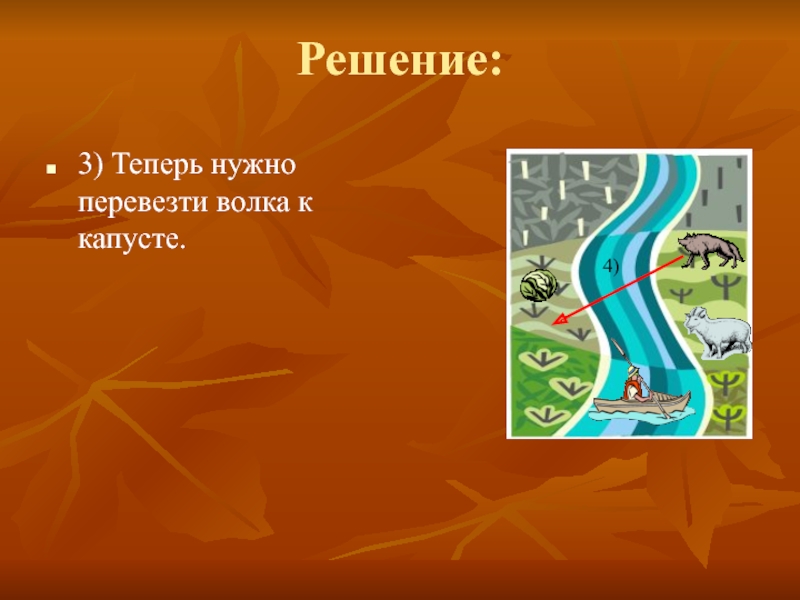 Решение:

3) Теперь нужно перевезти волка к капусте.

4)